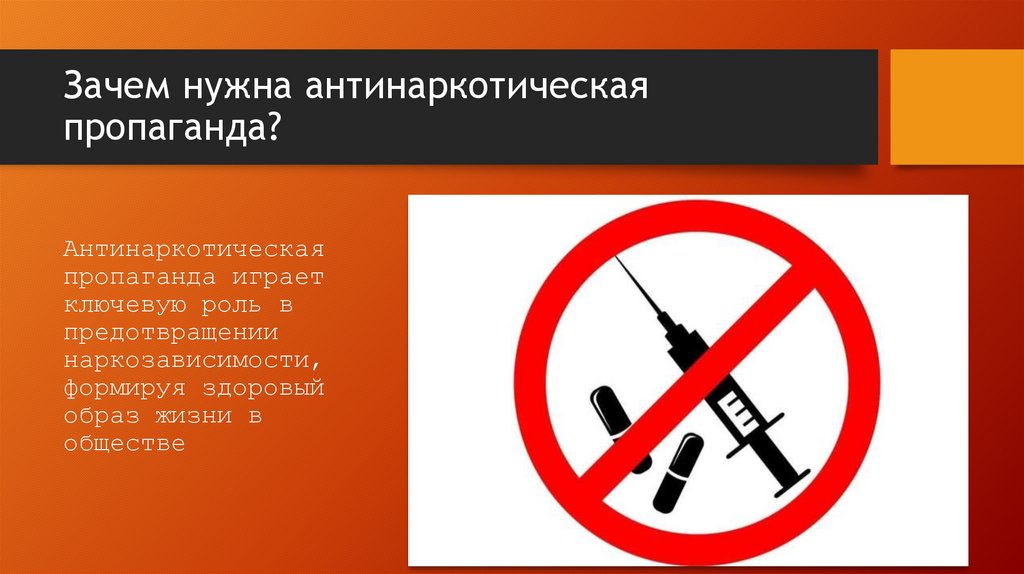 Зачем нужна антинаркотическая пропаганда?

Антинаркотическая пропаганда играет ключевую роль в предотвращении наркозависимости, формируя здоровый образ жизни в обществе